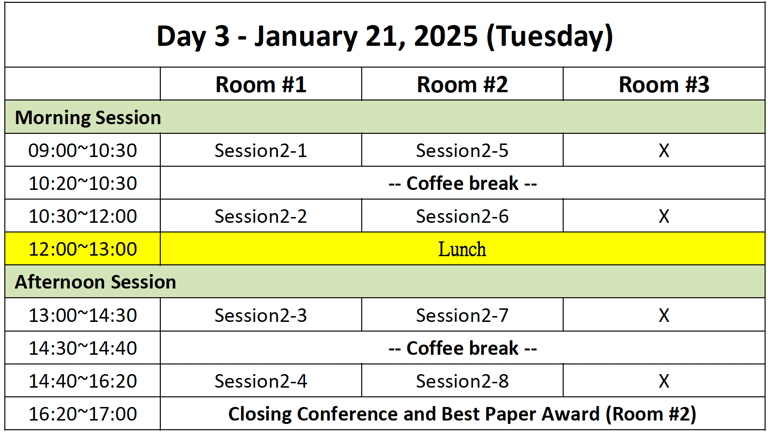 Day 3 - January 21, 2025 (Tuesday)

| | Room #1 | Room #2 | Room #3 |
|---|---|---|---|
| Morning Session | | | |
| 09:00~10:30 | Session2-1 | Session2-5 | X |
| 10:20~10:30 | -- Coffee break -- | | |
| 10:30~12:00 | Session2-2 | Session2-6 | X |
| 12:00~13:00 | Lunch | | |
| Afternoon Session | | | |
| 13:00~14:30 | Session2-3 | Session2-7 | X |
| 14:30~14:40 | -- Coffee break -- | | |
| 14:40~16:20 | Session2-4 | Session2-8 | X |
| 16:20~17:00 | Closing Conference and Best Paper Award (Room #2) | | |